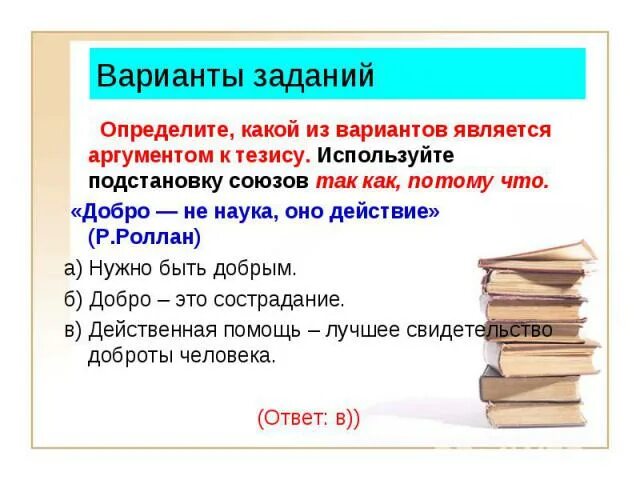 Варианты заданий

Определите, какой из вариантов является аргументом к тезису. Используйте подстановку союзов так как, потому что.

«Добро — не наука, оно действие» (Р.Роллан)

а) Нужно быть добрым.

б) Добро – это сострадание.

в) Действенная помощь – лучшее свидетельство доброты человека.

(Ответ: в))